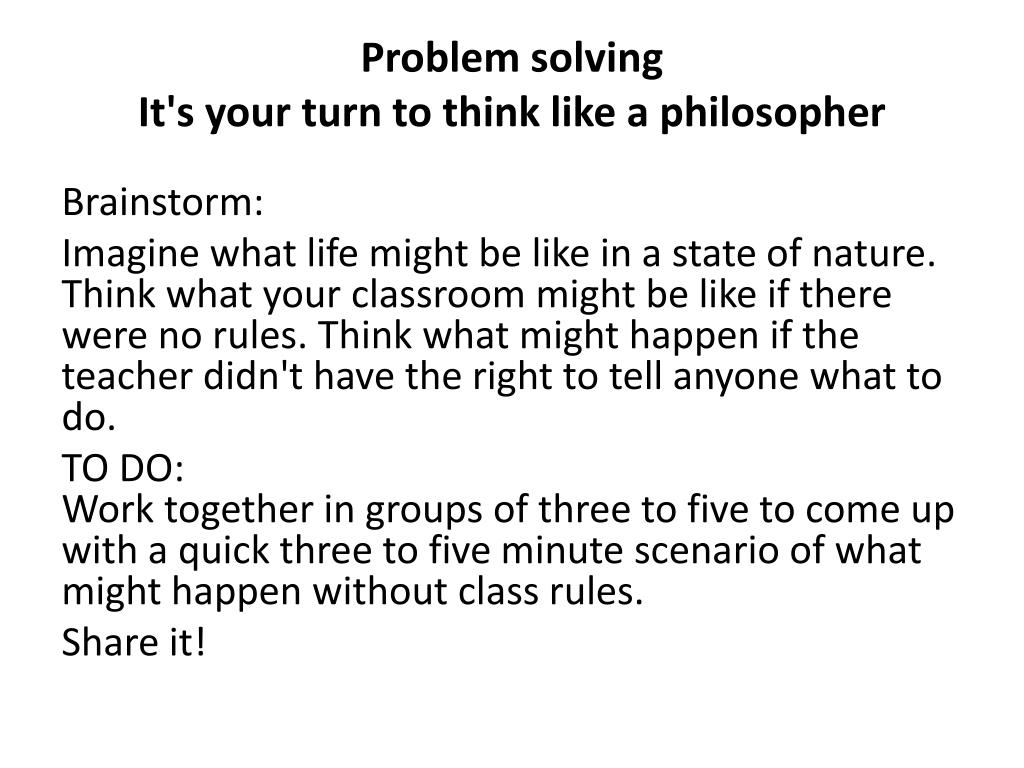 Problem solving
It's your turn to think like a philosopher

Brainstorm:

Imagine what life might be like in a state of nature. Think what your classroom might be like if there were no rules. Think what might happen if the teacher didn't have the right to tell anyone what to do.

TO DO:
Work together in groups of three to five to come up with a quick three to five minute scenario of what might happen without class rules.

Share it!